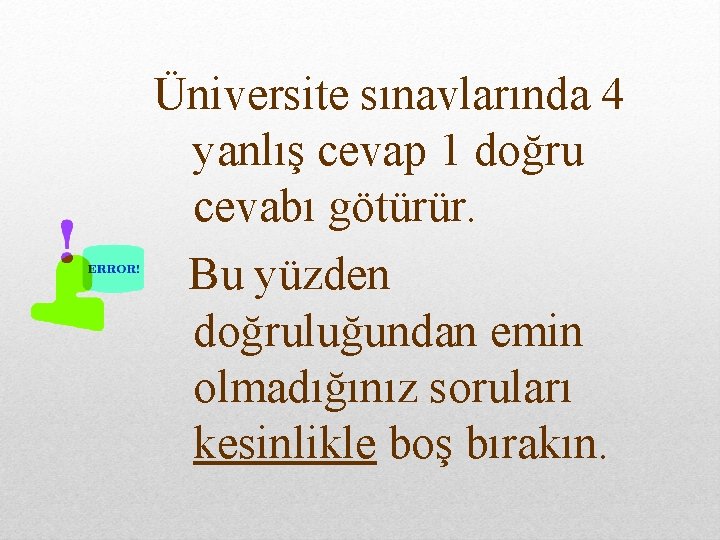 Üniversite sınavlarında 4 yanlış cevap 1 doğru cevabı götürür.

ERROR!

Bu yüzden doğruluğundan emin olmadığınız soruları kesinlikle boş bırakın.